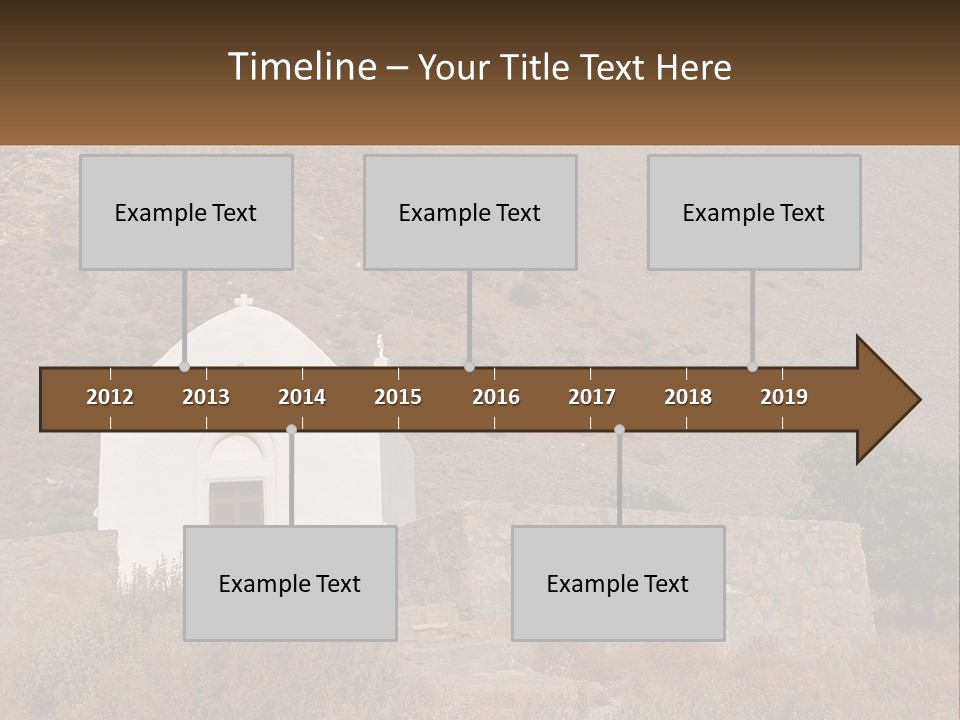 Timeline – Your Title Text Here

Example Text

Example Text

Example Text

2012
2013
2014
2015
2016
2017
2018
2019

Example Text

Example Text